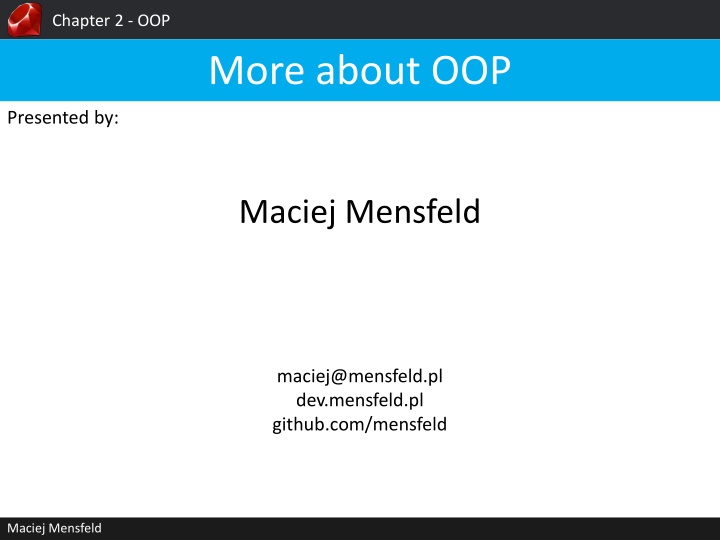 Chapter 2 - OOP

More about OOP

Presented by:

Maciej Mensfeld

maciej@mensfeld.pl
dev.mensfeld.pl
github.com/mensfeld

Maciej Mensfeld